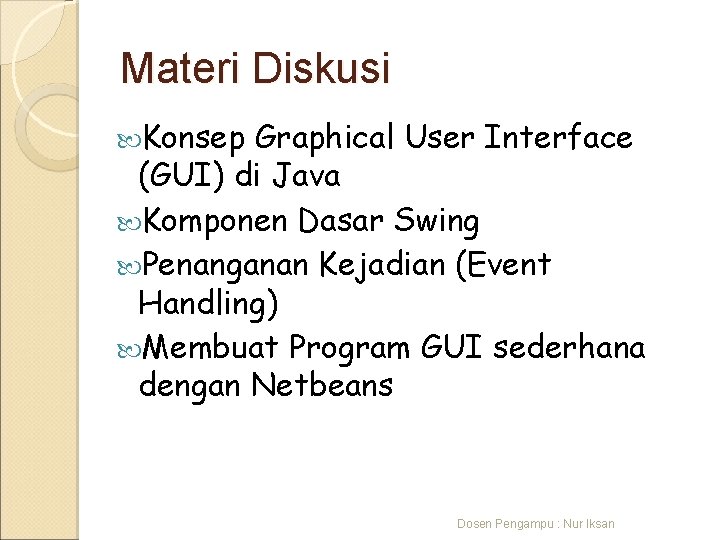 Materi Diskusi

Konsep Graphical User Interface (GUI) di Java

Komponen Dasar Swing

Penanganan Kejadian (Event Handling)

Membuat Program GUI sederhana dengan Netbeans

Dosen Pengampu : Nur Iksan